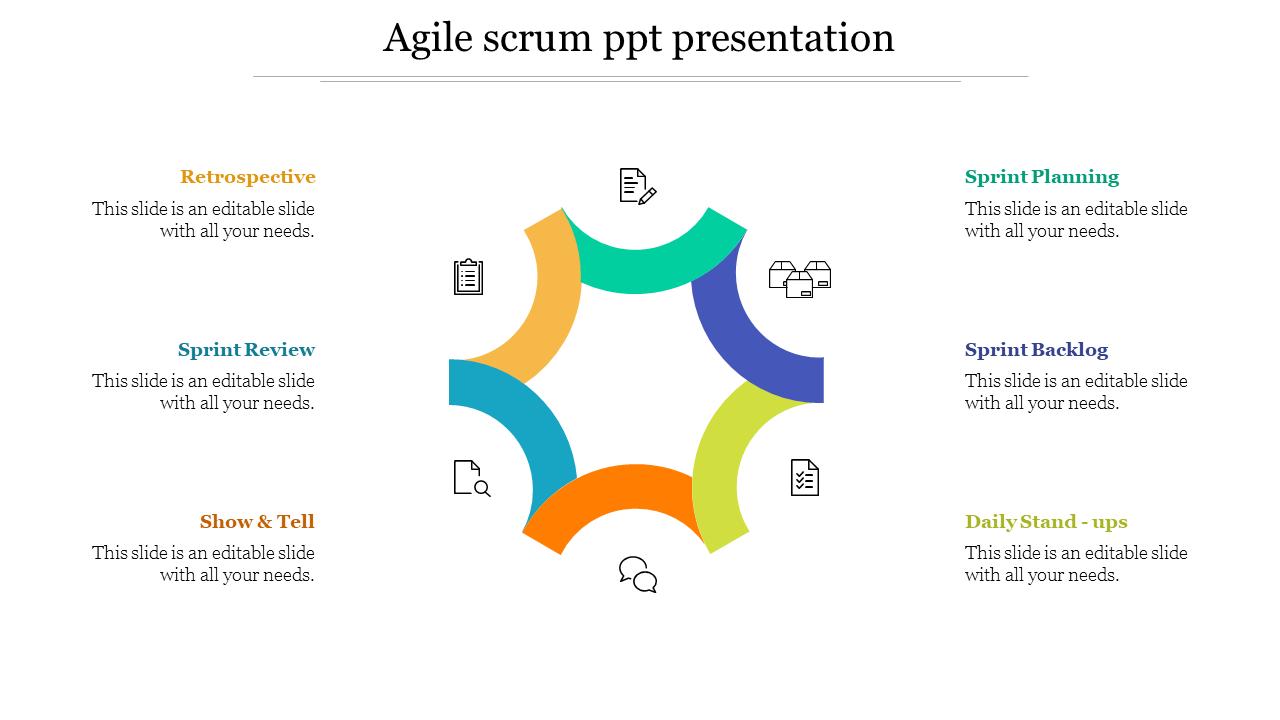 Agile scrum ppt presentation

Retrospective

This slide is an editable slide with all your needs.

Sprint Review

This slide is an editable slide with all your needs.

Show & Tell

This slide is an editable slide with all your needs.

Sprint Planning

This slide is an editable slide with all your needs.

Sprint Backlog

This slide is an editable slide with all your needs.

Daily Stand - ups

This slide is an editable slide with all your needs.